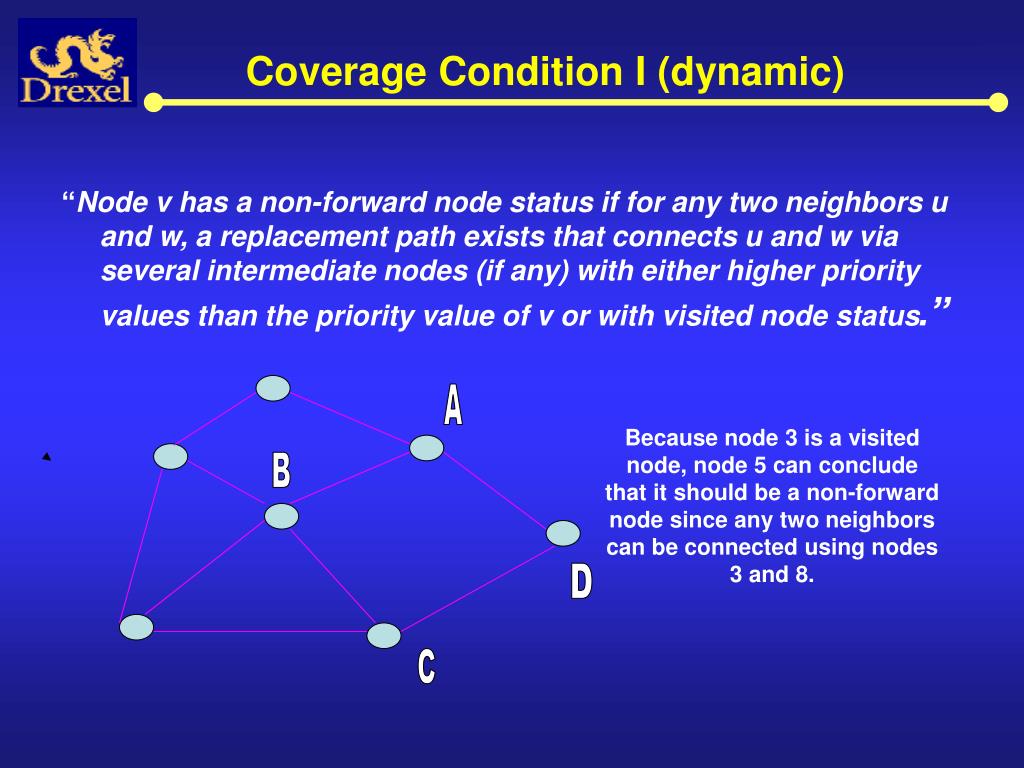 Drexel

Coverage Condition I (dynamic)

“Node v has a non-forward node status if for any two neighbors u and w, a replacement path exists that connects u and w via several intermediate nodes (if any) with either higher priority values than the priority value of v or with visited node status.”

A

B

D

C

Because node 3 is a visited node, node 5 can conclude that it should be a non-forward node since any two neighbors can be connected using nodes 3 and 8.